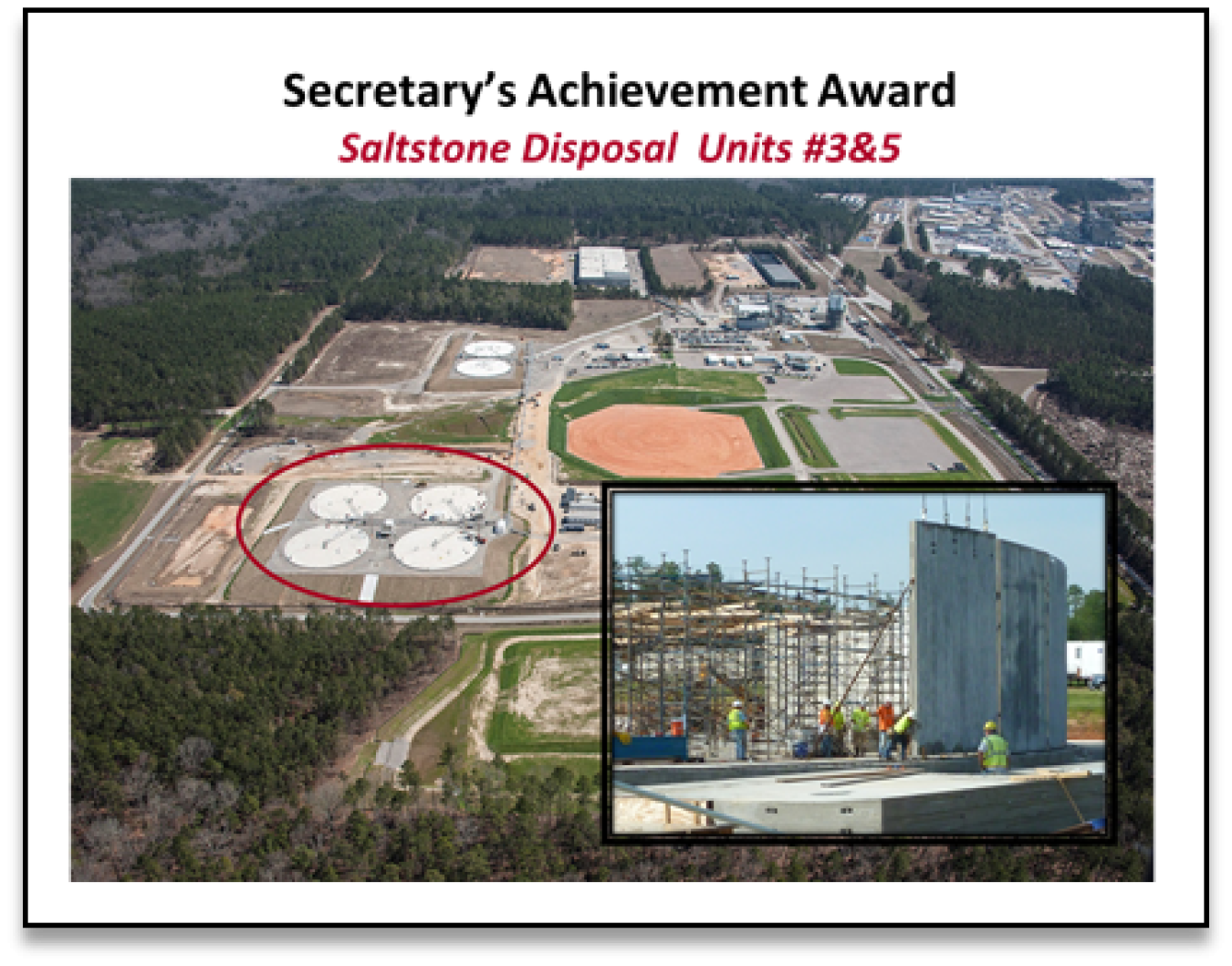 Secretary's Achievement Award
Saltstone Disposal Units #3&5